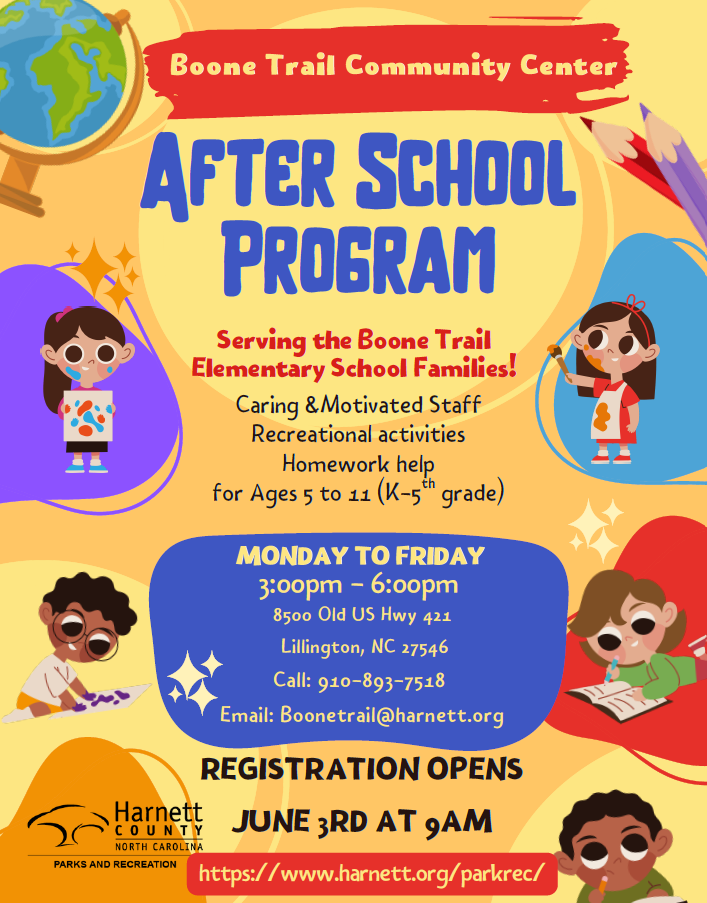 Boone Trail Community Center

AFTER SCHOOL PROGRAM

Serving the Boone Trail Elementary School Families!

Caring &Motivated Staff
Recreational activities
Homework help
for Ages 5 to 11 (K-5$^{th}$ grade)

MONDAY TO FRIDAY
3:00pm - 6:00pm
8500 Old US Hwy 421
Lillington, NC 27546
Call: 910-893-7518
Email: Boonetrail@harnett.org

REGISTRATION OPENS
JUNE 3RD AT 9AM

Harnett
COUNTY
NORTH CAROLINA
PARKS AND RECREATION

https://www.harnett.org/parkrec/